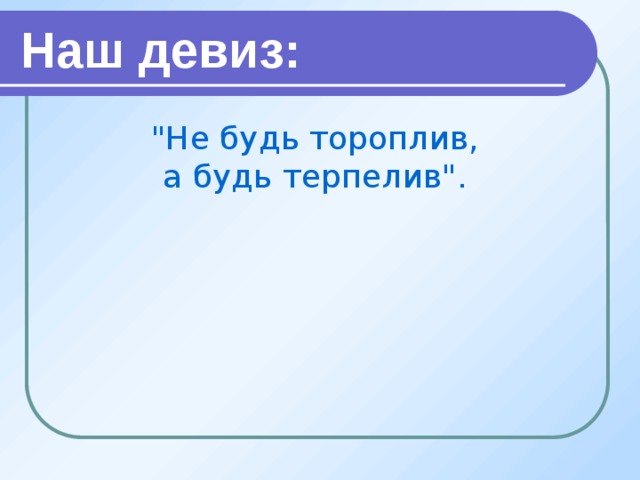 Наш девиз:

"Не будь тороплив,
а будь терпелив".